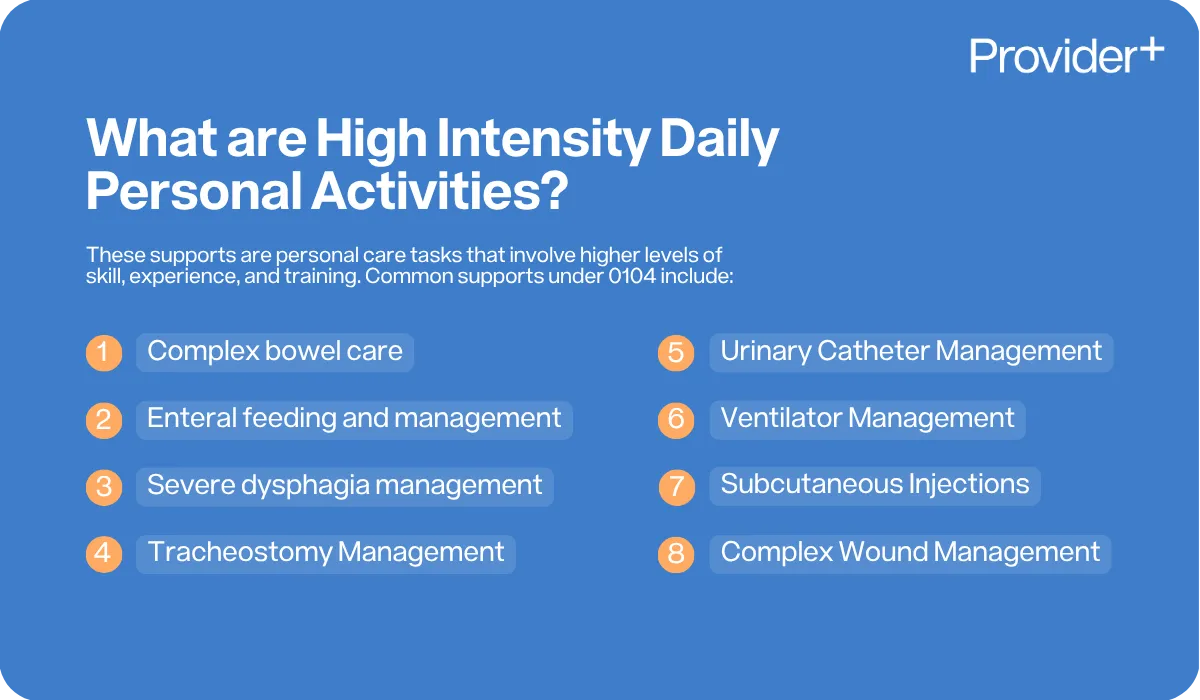 Provider+

What are High Intensity Daily Personal Activities?

These supports are personal care tasks that involve higher levels of skill, experience, and training. Common supports under 0104 include:

1 Complex bowel care

2 Enteral feeding and management

3 Severe dysphagia management

4 Tracheostomy Management

5 Urinary Catheter Management

6 Ventilator Management

7 Subcutaneous Injections

8 Complex Wound Management